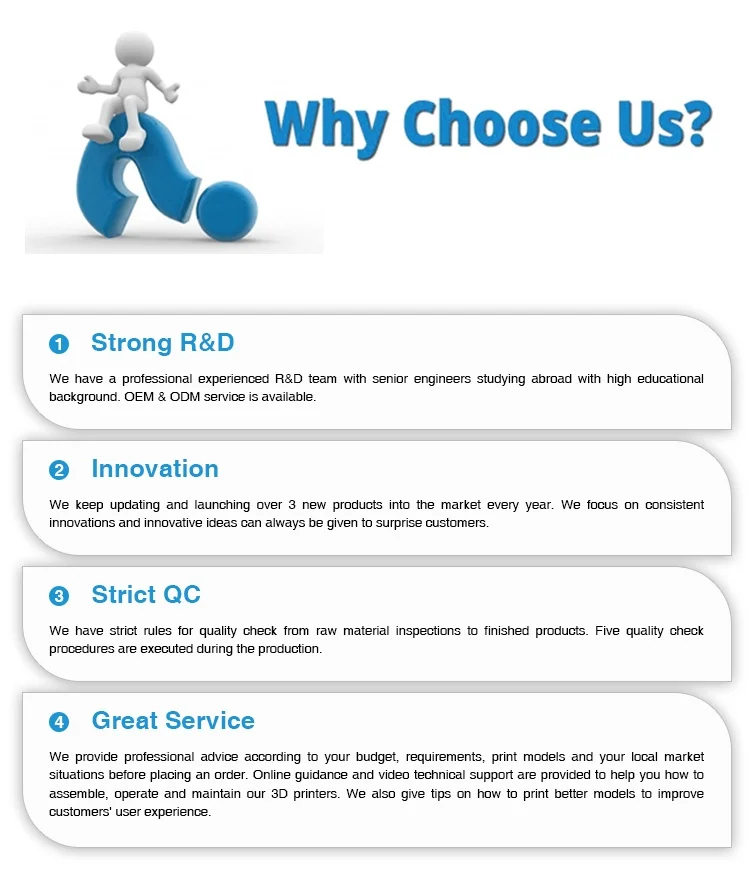 Why Choose Us?

1 Strong R&D

We have a professional experienced R&D team with senior engineers studying abroad with high educational background. OEM & ODM service is available.

2 Innovation

We keep updating and launching over 3 new products into the market every year. We focus on consistent innovations and innovative ideas can always be given to surprise customers.

3 Strict QC

We have strict rules for quality check from raw material inspections to finished products. Five quality check procedures are executed during the production.

4 Great Service

We provide professional advice according to your budget, requirements, print models and your local market situations before placing an order. Online guidance and video technical support are provided to help you how to assemble, operate and maintain our 3D printers. We also give tips on how to print better models to improve customers' user experience.